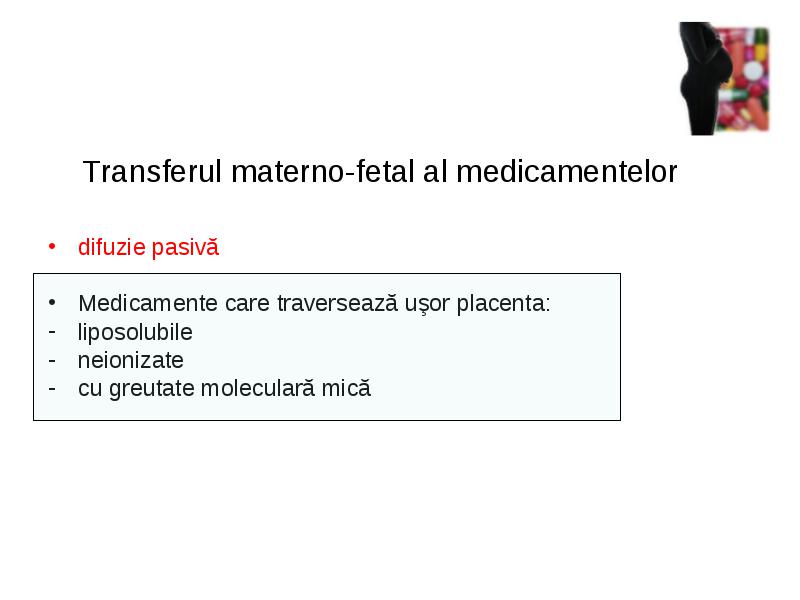 Transferul materno-fetal al medicamentelor

• difuzie pasivă

• Medicamente care traversează uşor placenta:
- liposolubile
- neionizate
- cu greutate moleculară mică